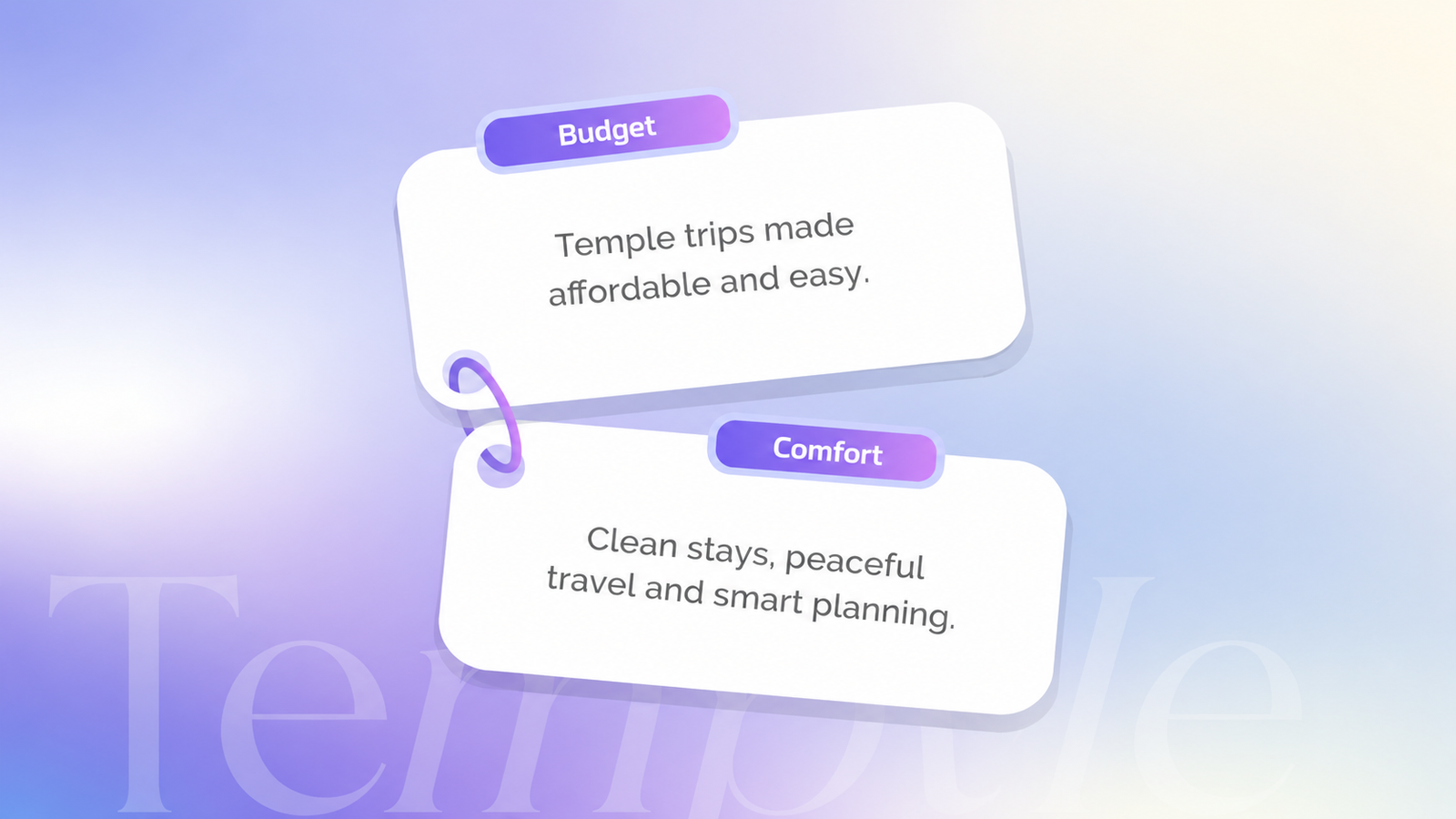 Budget

Temple trips made affordable and easy.

Comfort

Clean stays, peaceful travel and smart planning.

Temple